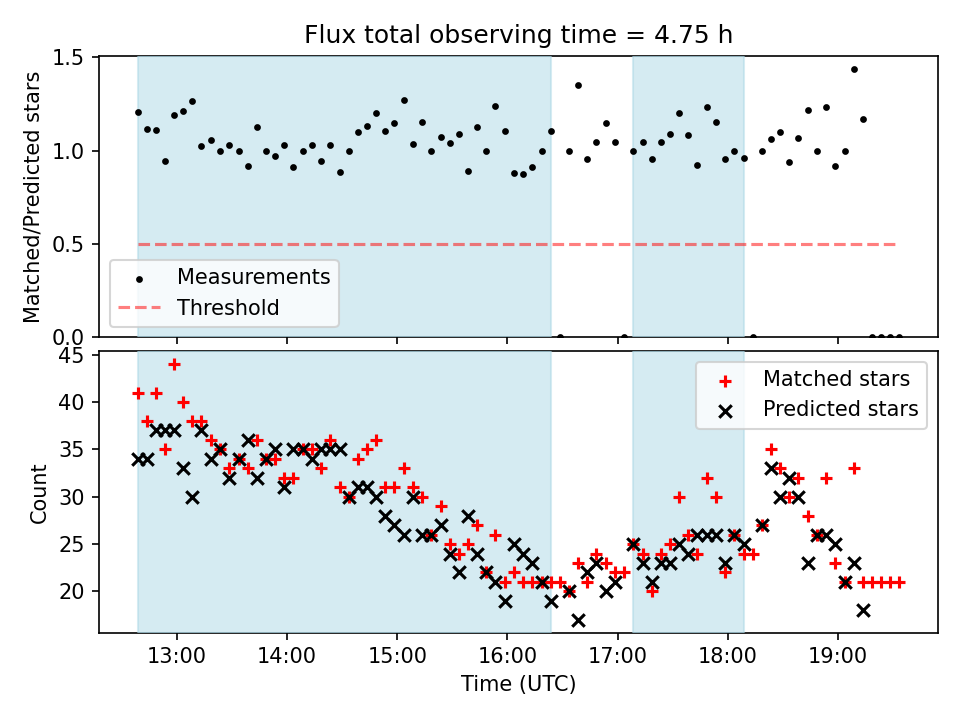 Flux total observing time = 4.75 h

Matched/Predicted stars

1.5
1.0
0.5
0.0

Measurements
Threshold

Count

45
40
35
30
25
20

Matched stars
Predicted stars

13:00
14:00
15:00
16:00
17:00
18:00
19:00

Time (UTC)